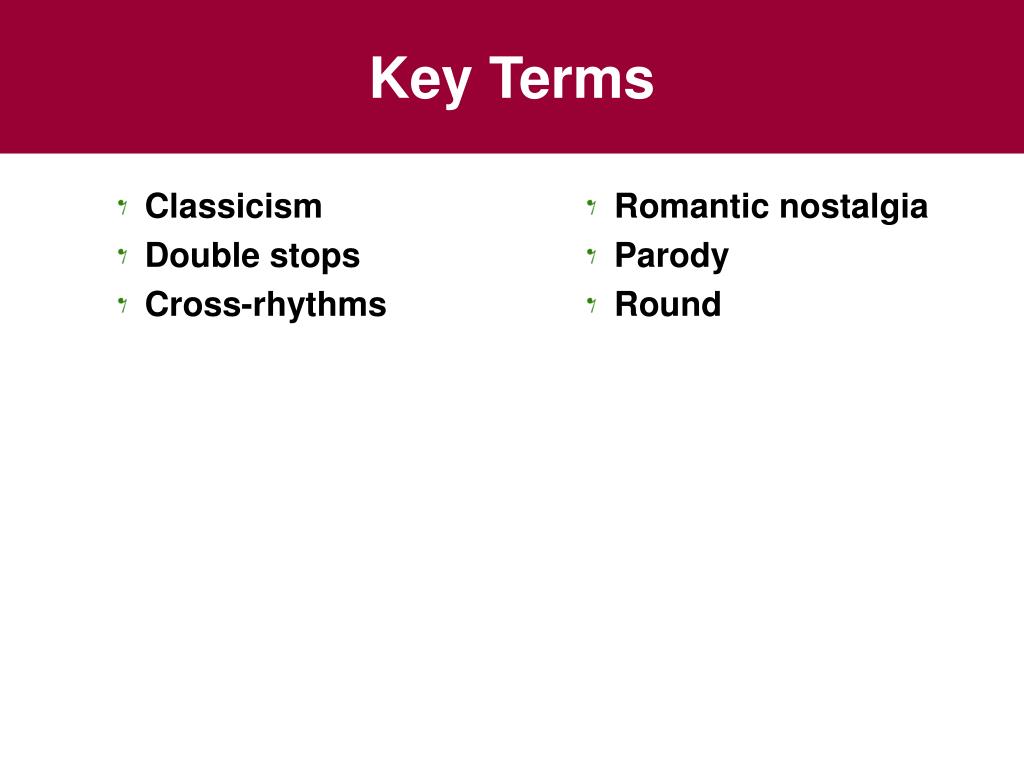 Key Terms

- Classicism
- Double stops
- Cross-rhythms

- Romantic nostalgia
- Parody
- Round